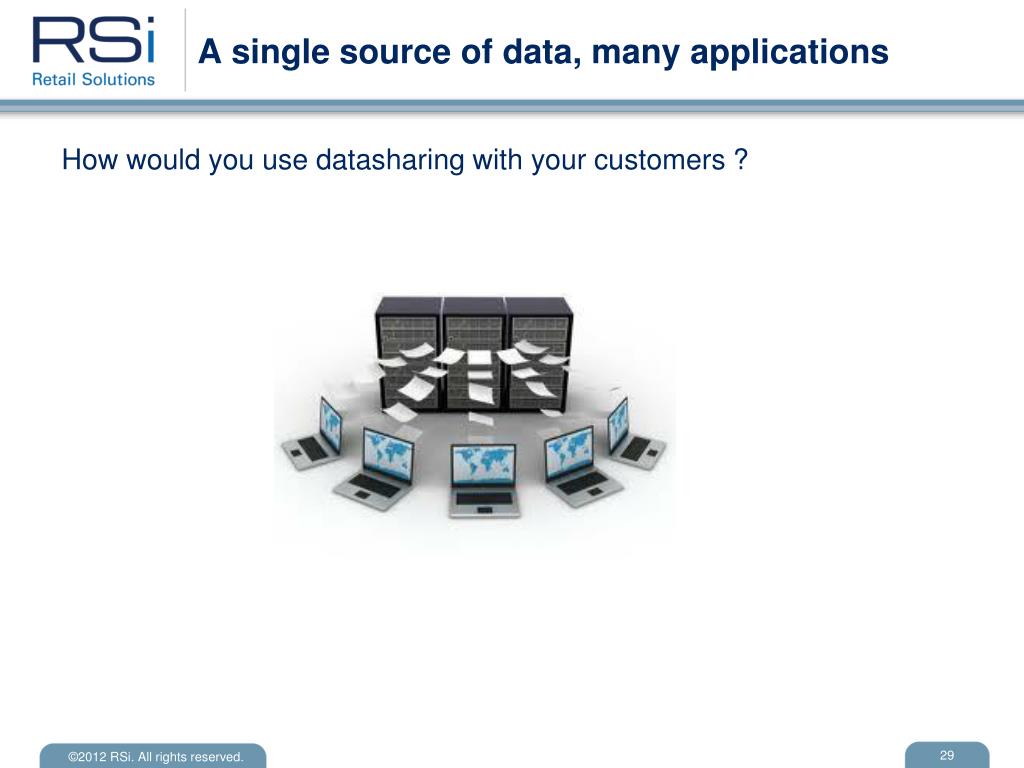 RSi
Retail Solutions

A single source of data, many applications

How would you use datasharing with your customers ?

©2012 RSi. All rights reserved.

29